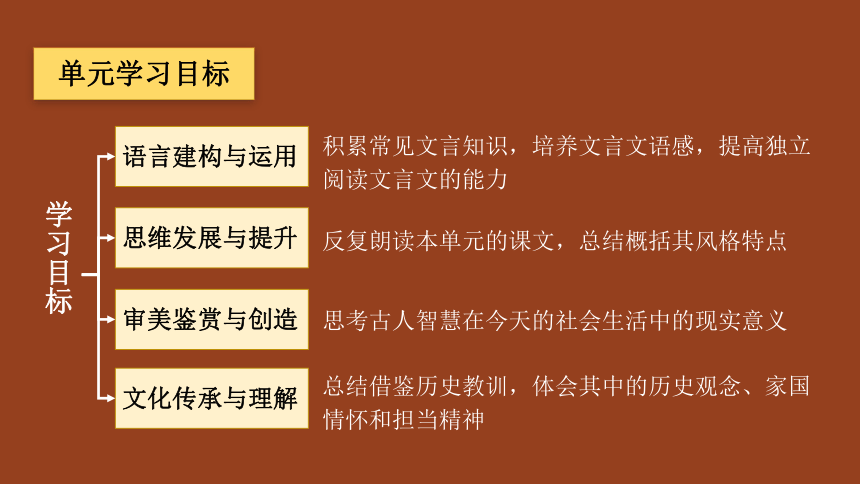 单元学习目标

学习目标

语言建构与运用
积累常见文言知识，培养文言文语感，提高独立阅读文言文的能力

思维发展与提升
反复朗读本单元的课文，总结概括其风格特点

审美鉴赏与创造
思考古人智慧在今天的社会生活中的现实意义

文化传承与理解
总结借鉴历史教训，体会其中的历史观念、家国情怀和担当精神